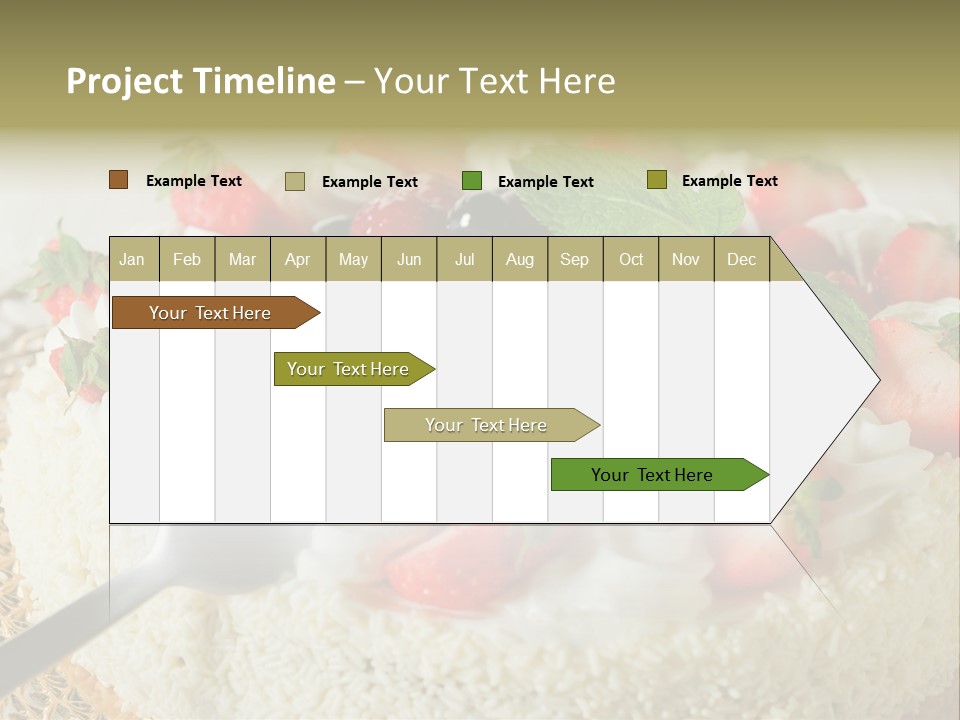 Project Timeline – Your Text Here

Example Text Example Text Example Text Example Text

| Jan | Feb | Mar | Apr | May | Jun | Jul | Aug | Sep | Oct | Nov | Dec |
|---|---|---|---|---|---|---|---|---|---|---|---|

Your Text Here

Your Text Here

Your Text Here

Your Text Here